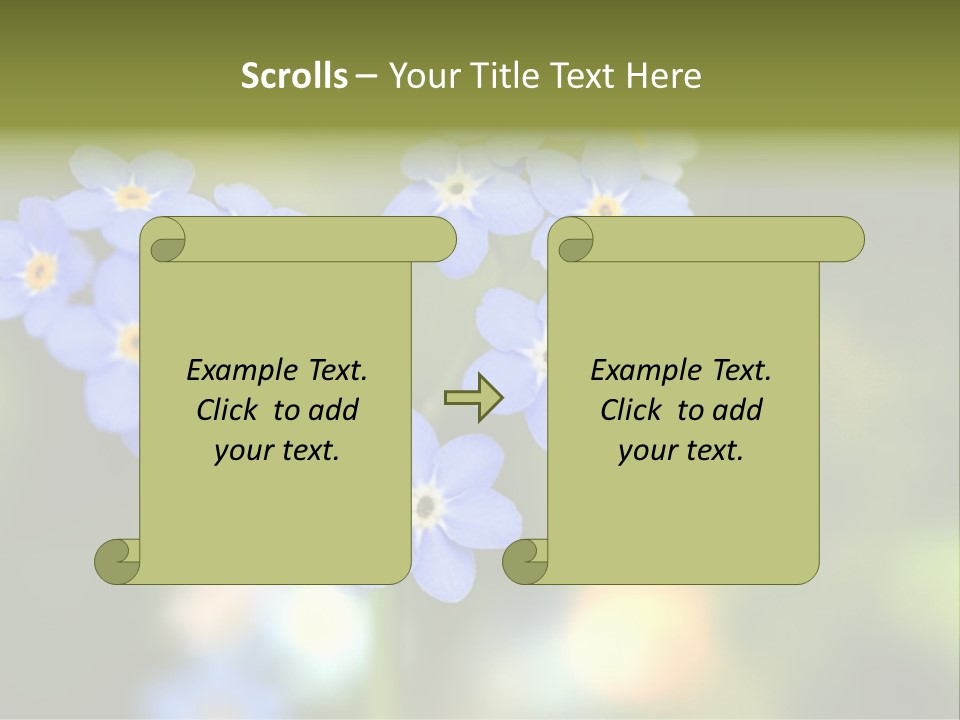 Scrolls – Your Title Text Here

Example Text. Click to add your text.

Example Text. Click to add your text.